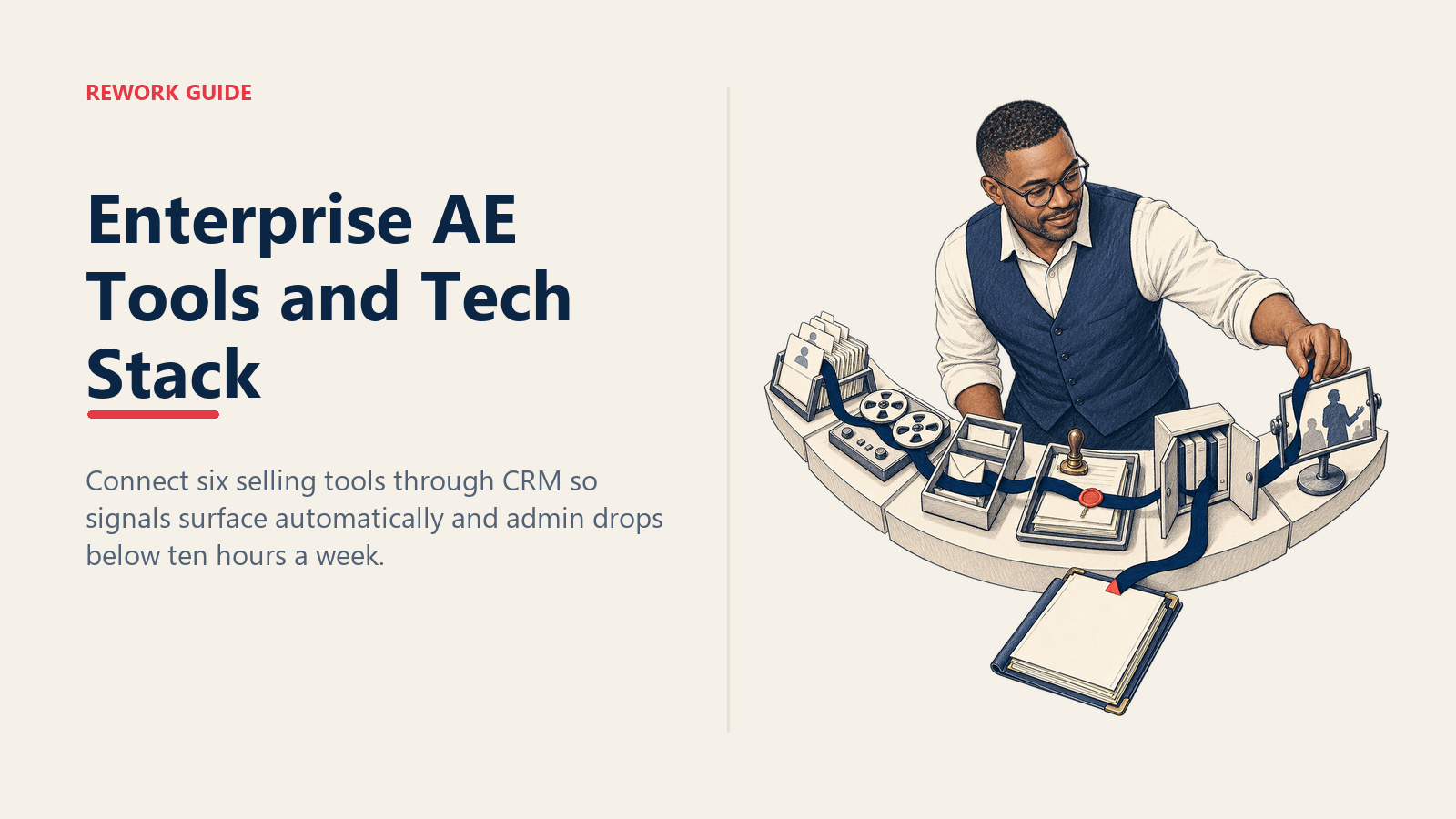 REWORK GUIDE

Enterprise AE Tools and Tech Stack

Connect six selling tools through CRM so signals surface automatically and admin drops below ten hours a week.